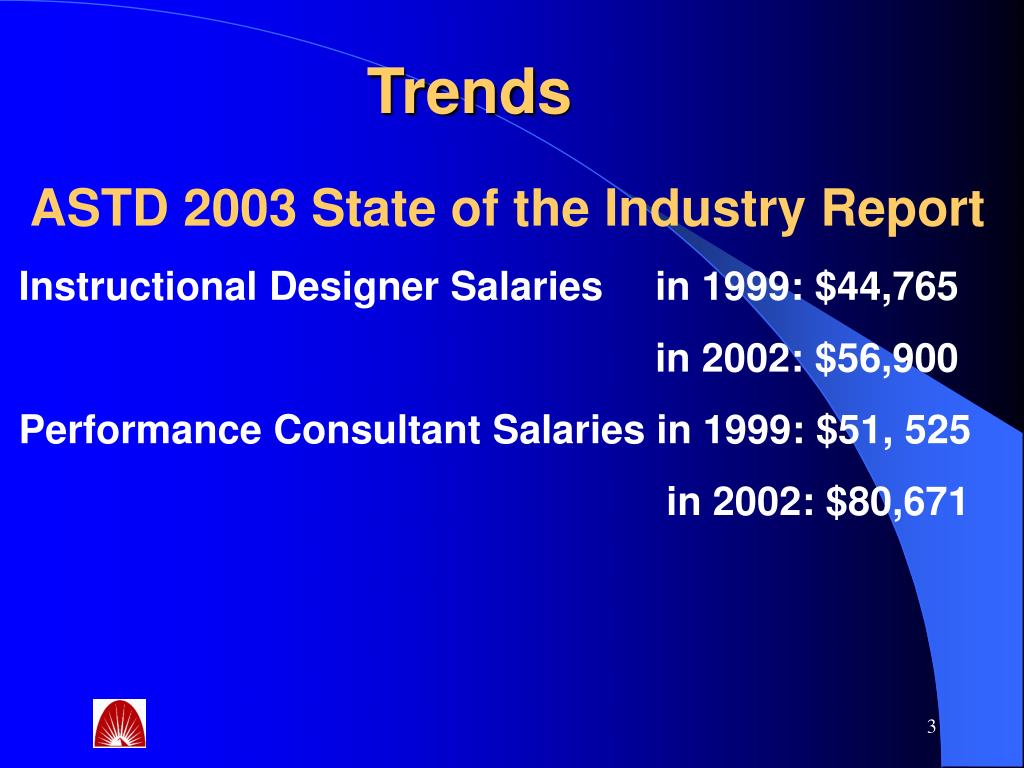 Trends

ASTD 2003 State of the Industry Report

Instructional Designer Salaries in 1999: \$44,765

in 2002: \$56,900

Performance Consultant Salaries in 1999: \$51, 525

in 2002: \$80,671

3